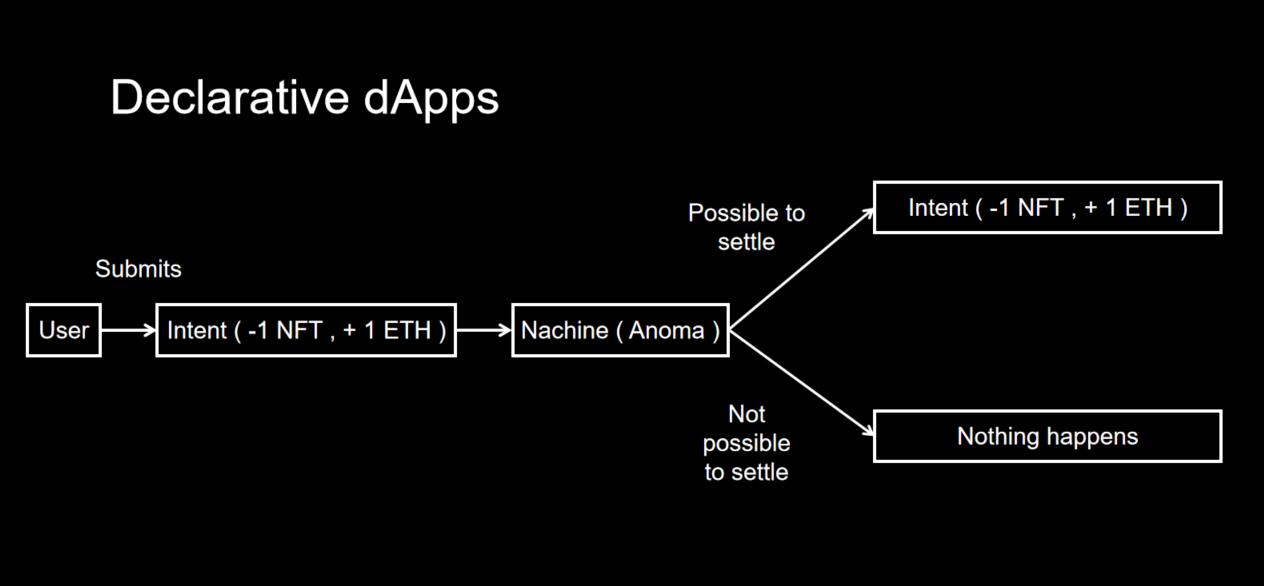 Declarative dApps

Submits

User

Intent ( -1 NFT , + 1 ETH )

Nachine ( Anoma )

Possible to settle

Intent ( -1 NFT , + 1 ETH )

Not possible to settle

Nothing happens